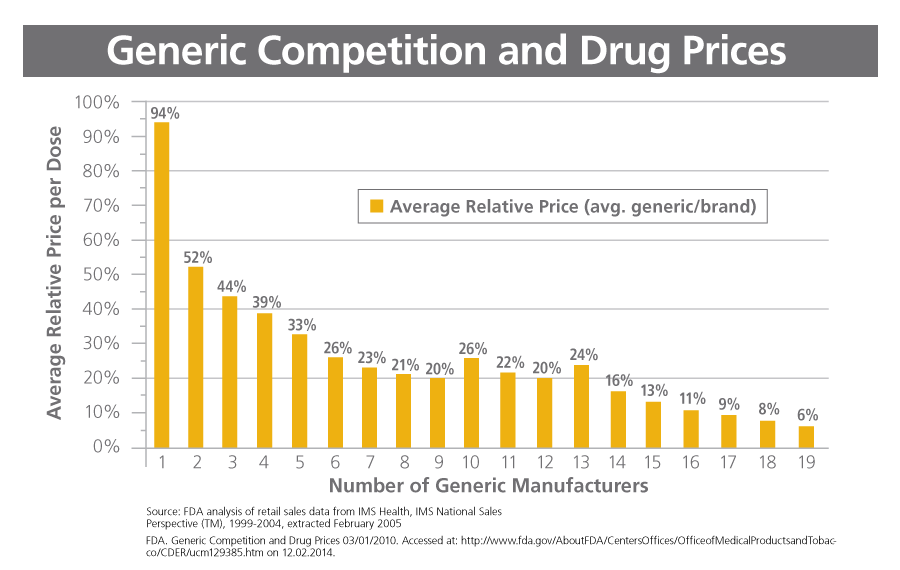 Generic Competition and Drug Prices

Average Relative Price per Dose

100%
90%
80%
70%
60%
50%
40%
30%
20%
10%
0%

Average Relative Price (avg. generic/brand)

94%
52%
44%
39%
33%
26%
23%
21%
20%
26%
22%
20%
24%
16%
13%
11%
9%
8%
6%

1 2 3 4 5 6 7 8 9 10 11 12 13 14 15 16 17 18 19

Number of Generic Manufacturers

Source: FDA analysis of retail sales data from IMS Health, IMS National Sales Perspective (TM), 1999-2004, extracted February 2005

FDA. Generic Competition and Drug Prices 03/01/2010. Accessed at: http://www.fda.gov/AboutFDA/CentersOffices/OfficeofMedicalProductsandTobacco/CDER/ucm129385.htm on 12.02.2014.